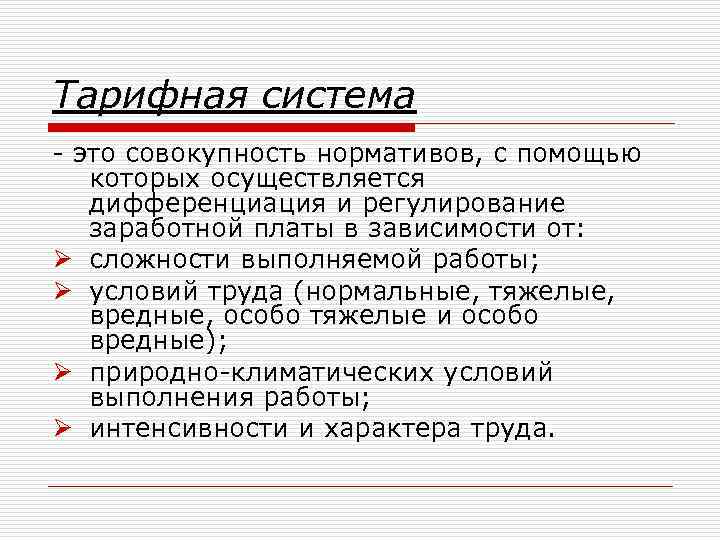 Тарифная система

- это совокупность нормативов, с помощью которых осуществляется дифференциация и регулирование заработной платы в зависимости от:

➢ сложности выполняемой работы;
➢ условий труда (нормальные, тяжелые, вредные, особо тяжелые и особо вредные);
➢ природно-климатических условий выполнения работы;
➢ интенсивности и характера труда.